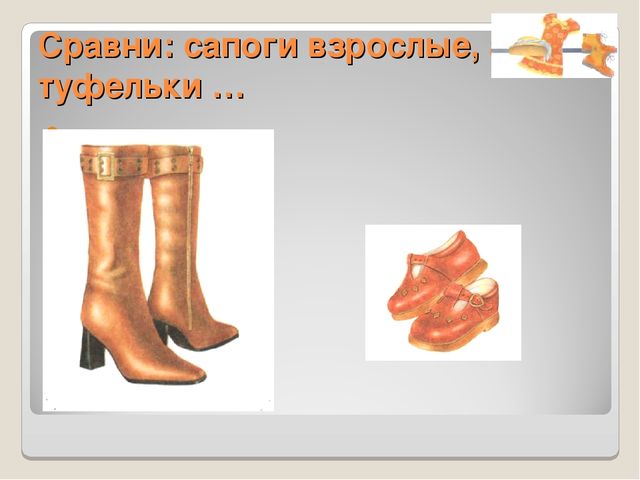 Сравни: сапоги взрослые, туфельки …